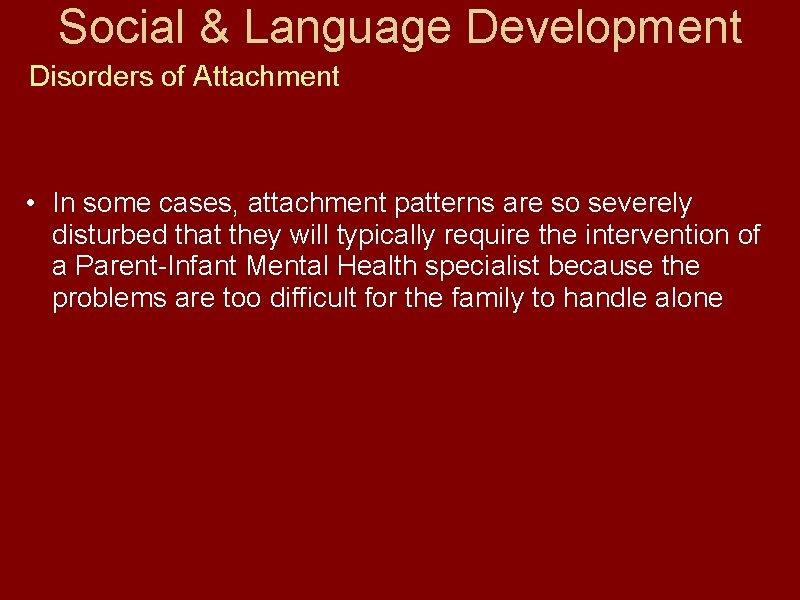 Social & Language Development

Disorders of Attachment

• In some cases, attachment patterns are so severely disturbed that they will typically require the intervention of a Parent-Infant Mental Health specialist because the problems are too difficult for the family to handle alone